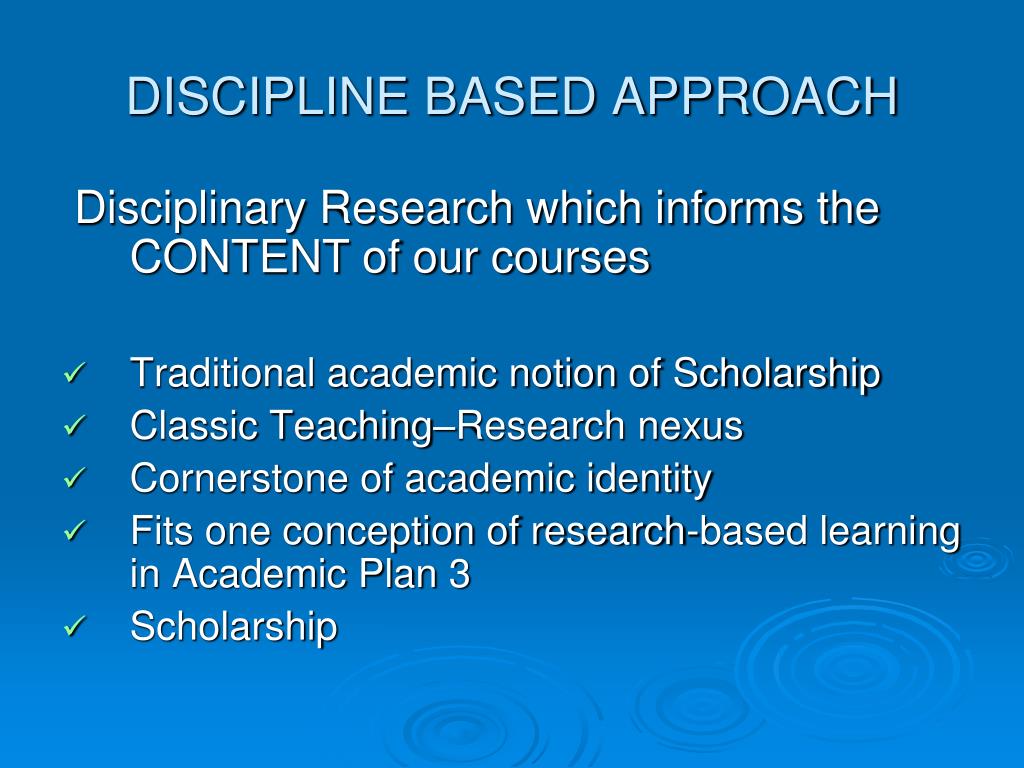 DISCIPLINE BASED APPROACH

Disciplinary Research which informs the CONTENT of our courses

✓ Traditional academic notion of Scholarship
✓ Classic Teaching–Research nexus
✓ Cornerstone of academic identity
✓ Fits one conception of research-based learning in Academic Plan 3
✓ Scholarship